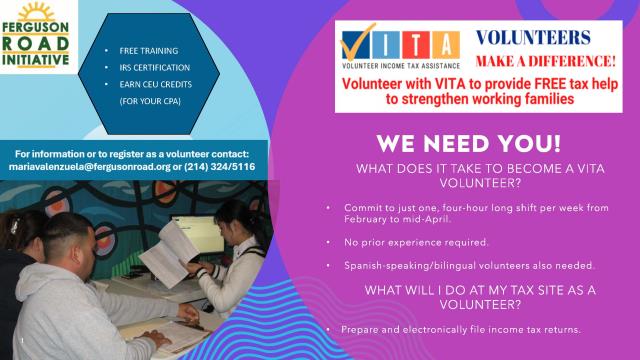 FERGUSON ROAD INITIATIVE

• FREE TRAINING
• IRS CERTIFICATION
• EARN CEU CREDITS (FOR YOUR CPA)

For information or to register as a volunteer contact: mariavalenzuela@fergusonroad.org or (214) 324/5116

VITA
VOLUNTEER INCOME TAX ASSISTANCE

VOLUNTEERS
MAKE A DIFFERENCE!

Volunteer with VITA to provide FREE tax help to strengthen working families

WE NEED YOU!

WHAT DOES IT TAKE TO BECOME A VITA VOLUNTEER?

• Commit to just one, four-hour long shift per week from February to mid-April.

• No prior experience required.

• Spanish-speaking/bilingual volunteers also needed.

WHAT WILL I DO AT MY TAX SITE AS A VOLUNTEER?

• Prepare and electronically file income tax returns.